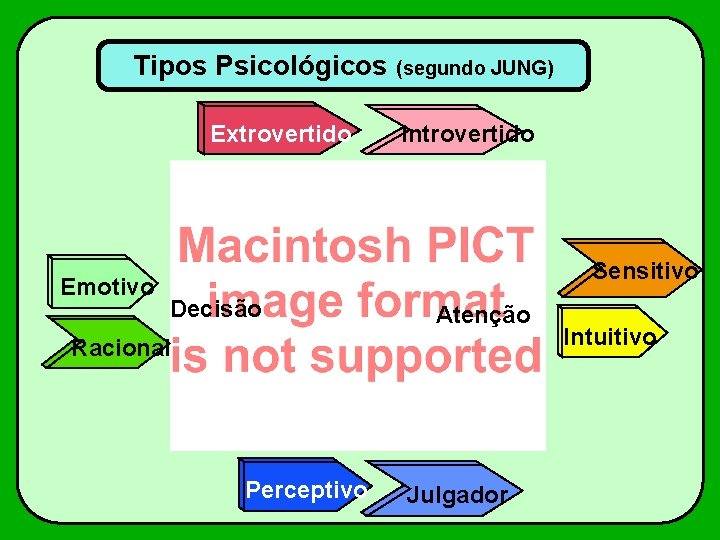 Tipos Psicológicos (segundo JUNG)

Extrovertido

Introvertido

Macintosh PICT image format is not supported

Emotivo

Racional

Decisão

Atenção

Sensitivo

Intuitivo

Perceptivo

Julgador